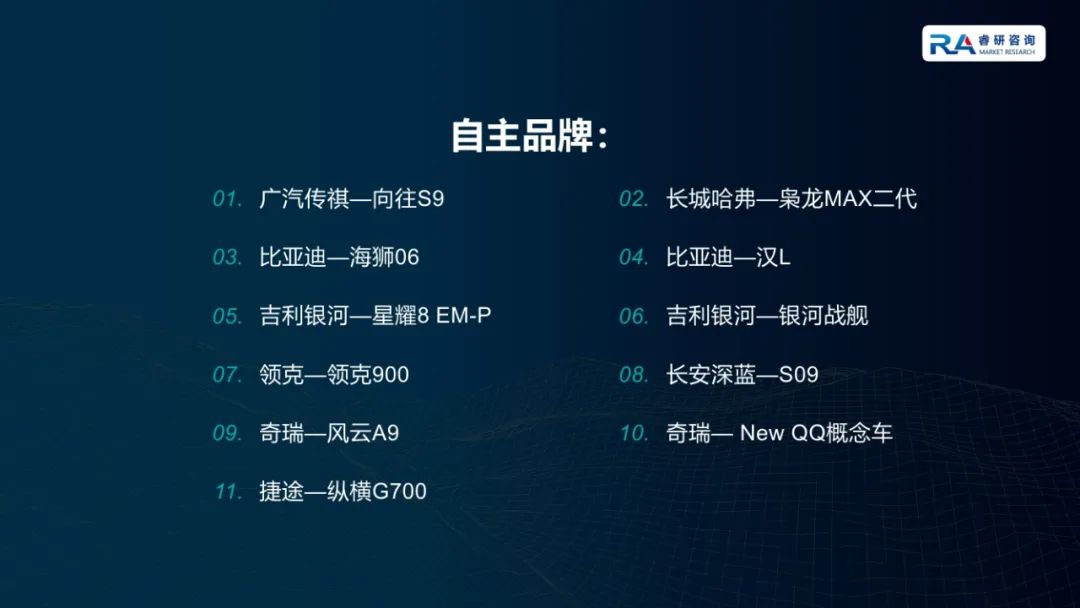 RA 睿研咨询 MARKET RESEARCH

自主品牌：

01. 广汽传祺—向往S9

03. 比亚迪—海狮06

05. 吉利银河—星耀8 EM-P

07. 领克—领克900

09. 奇瑞—风云A9

11. 捷途—纵横G700

02. 长城哈弗—枭龙MAX二代

04. 比亚迪—汉L

06. 吉利银河—银河战舰

08. 长安深蓝—S09

10. 奇瑞— New QQ概念车